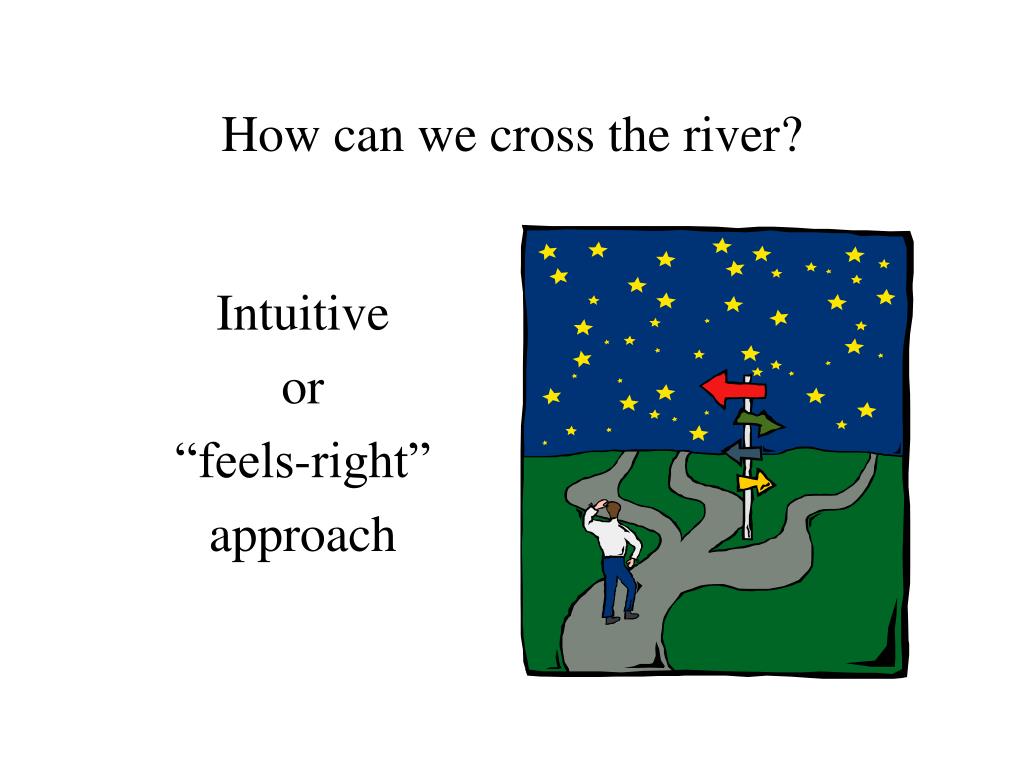 How can we cross the river?

Intuitive
or
“feels-right”
approach